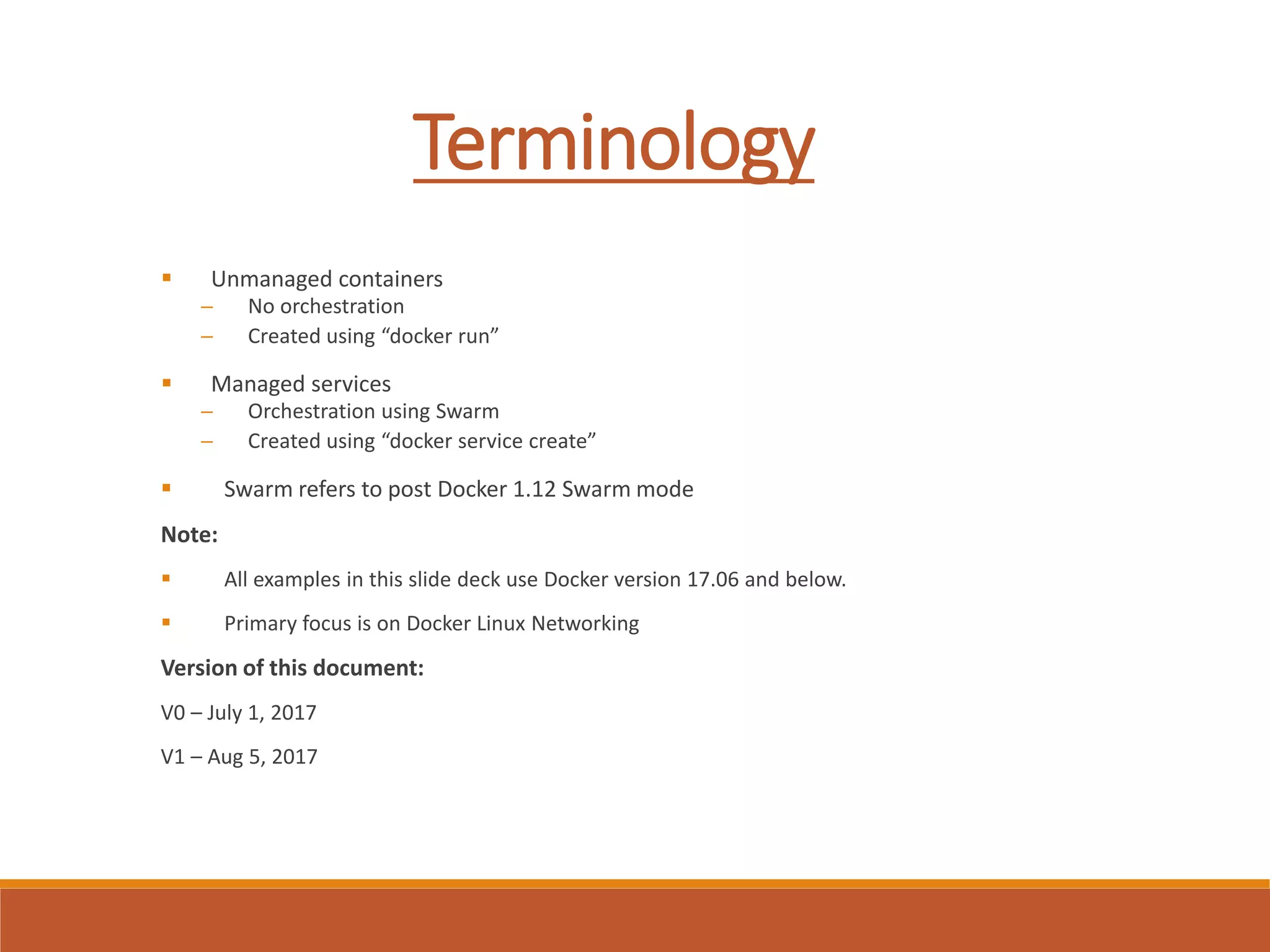 Terminology

▪ Unmanaged containers
– No orchestration
– Created using “docker run”

▪ Managed services
– Orchestration using Swarm
– Created using “docker service create”

▪ Swarm refers to post Docker 1.12 Swarm mode

Note:

▪ All examples in this slide deck use Docker version 17.06 and below.

▪ Primary focus is on Docker Linux Networking

Version of this document:

V0 – July 1, 2017

V1 – Aug 5, 2017